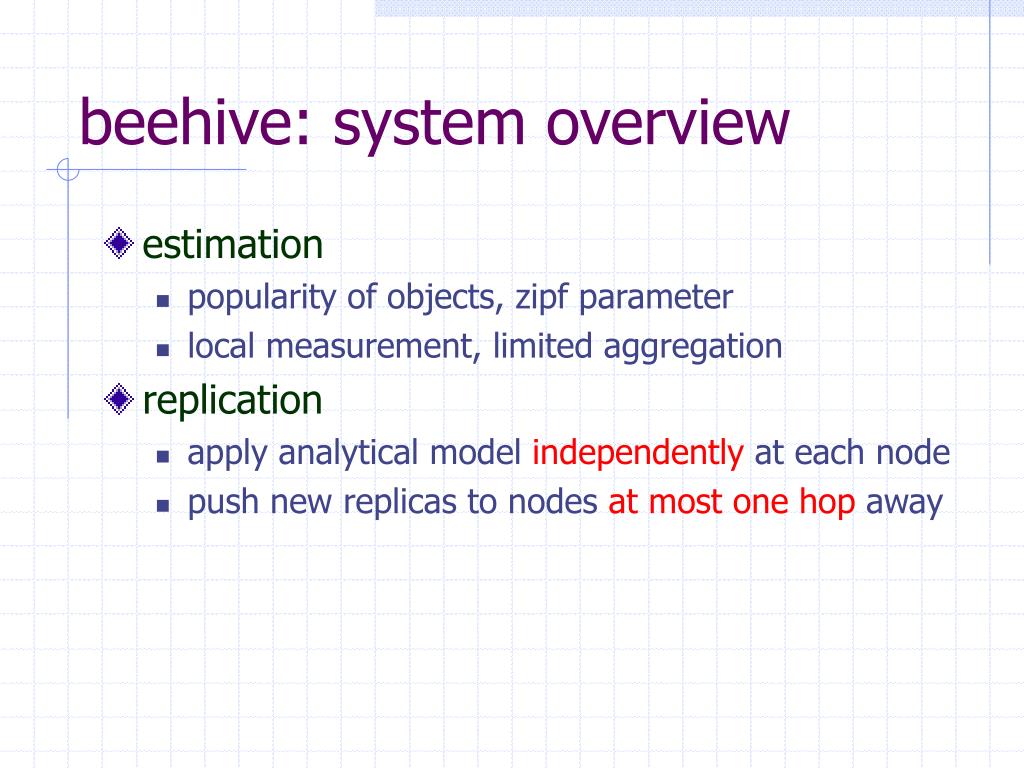 beehive: system overview

estimation
- popularity of objects, zipf parameter
- local measurement, limited aggregation

replication
- apply analytical model independently at each node
- push new replicas to nodes at most one hop away